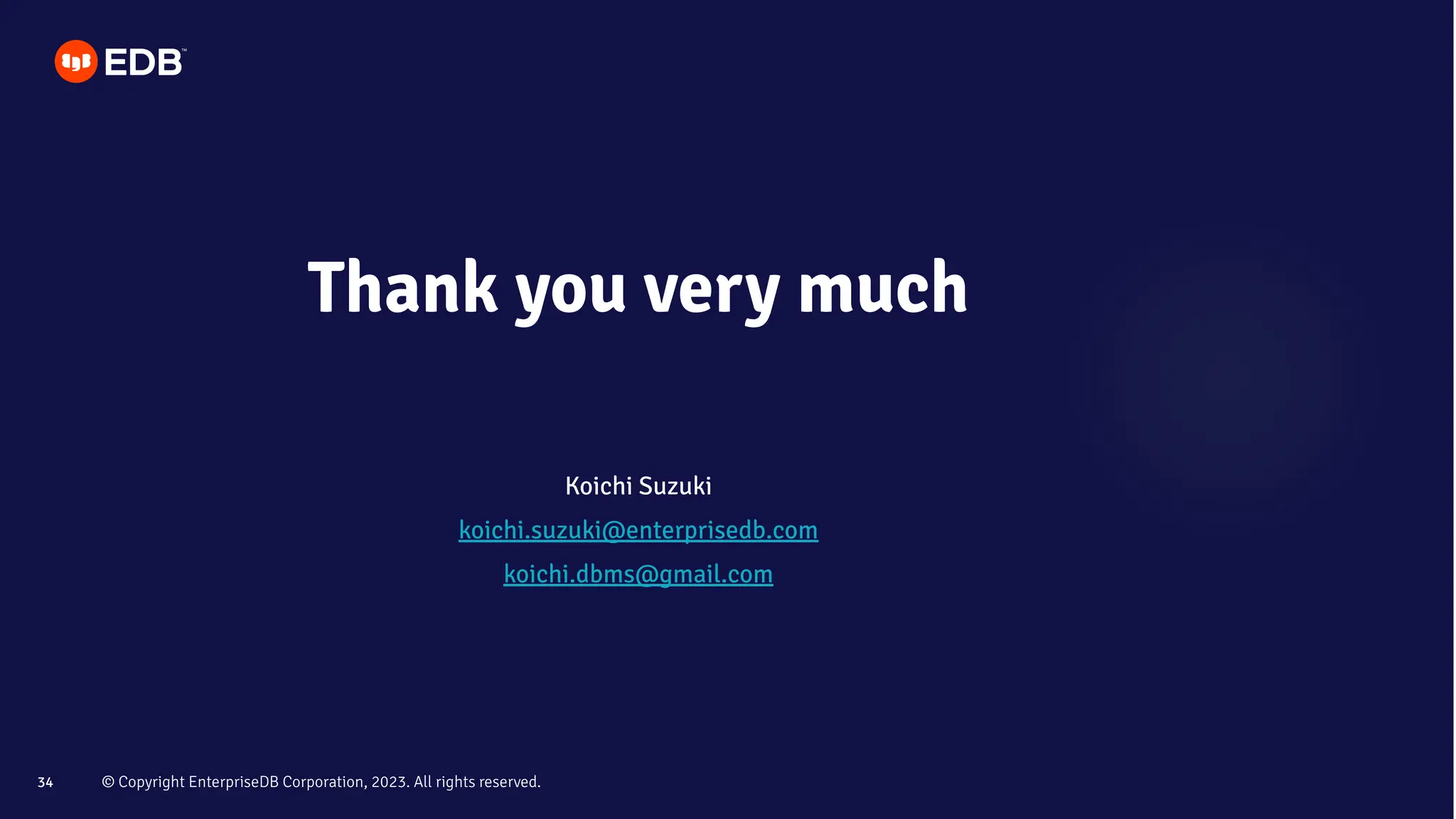 EDB™

Thank you very much

Koichi Suzuki

koichi.suzuki@enterprisedb.com

koichi.dbms@gmail.com

34 © Copyright EnterpriseDB Corporation, 2023. All rights reserved.